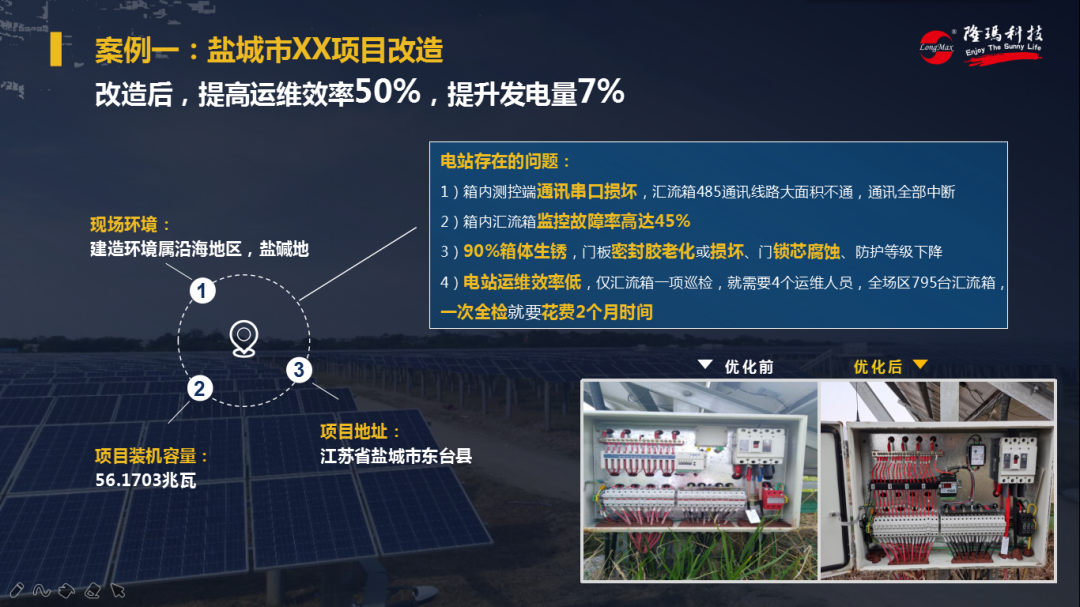 案例一：盐城市XX项目改造

改造后，提高运维效率50%，提升发电量7%

LongMax 隆玛科技 Enjoy The Sunny Life

电站存在的问题：

1）箱内测控端通讯串口损坏，汇流箱485通讯线路大面积不通，通讯全部中断

2）箱内汇流箱监控故障率高达45%

3）90%箱体生锈，门板密封胶老化或损坏、门锁芯腐蚀、防护等级下降

4）电站运维效率低，仅汇流箱一项巡检，就需要4个运维人员，全场区795台汇流箱，一次全检就要花费2个月时间

现场环境：
建造环境属沿海地区，盐碱地

1

2

3

项目装机容量：
56.1703兆瓦

项目地址：
江苏省盐城市东台县

优化前

优化后